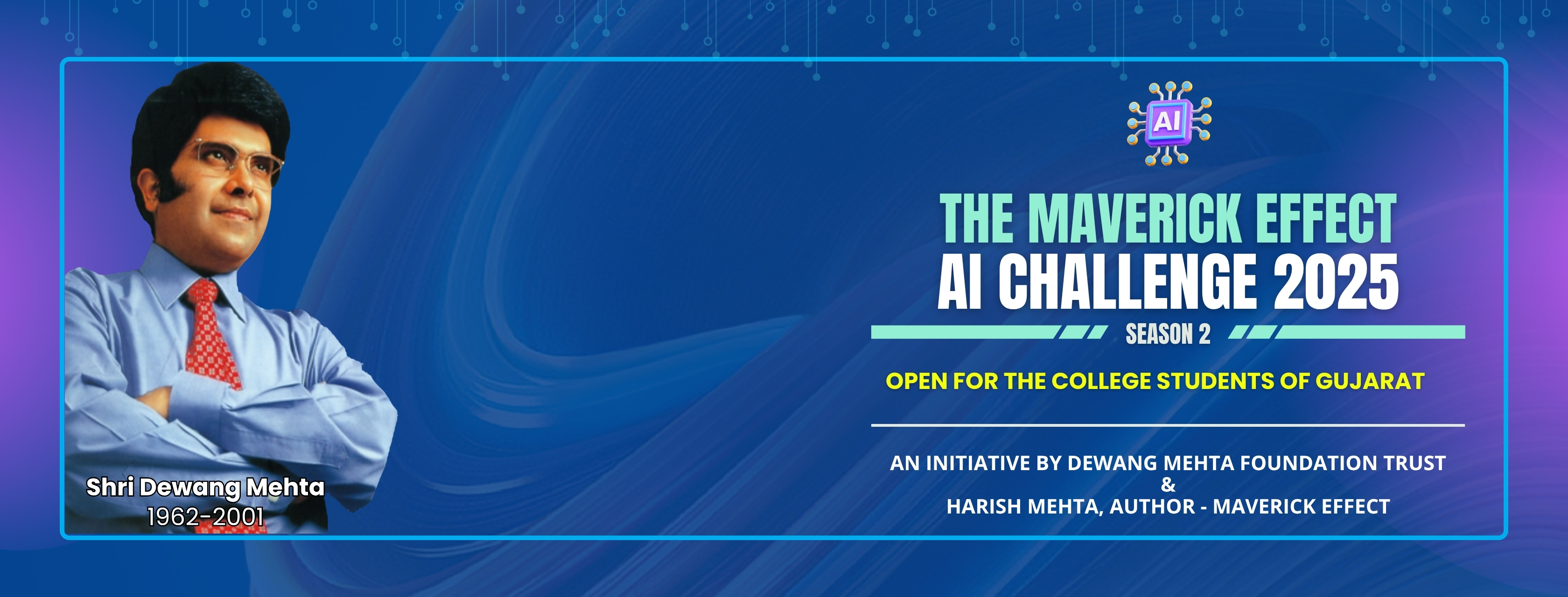 Shri Dewang Mehta
1962-2001

AI

THE MAVERICK EFFECT
AI CHALLENGE 2025
SEASON 2

OPEN FOR THE COLLEGE STUDENTS OF GUJARAT

AN INITIATIVE BY DEWANG MEHTA FOUNDATION TRUST
&
HARISH MEHTA, AUTHOR - MAVERICK EFFECT